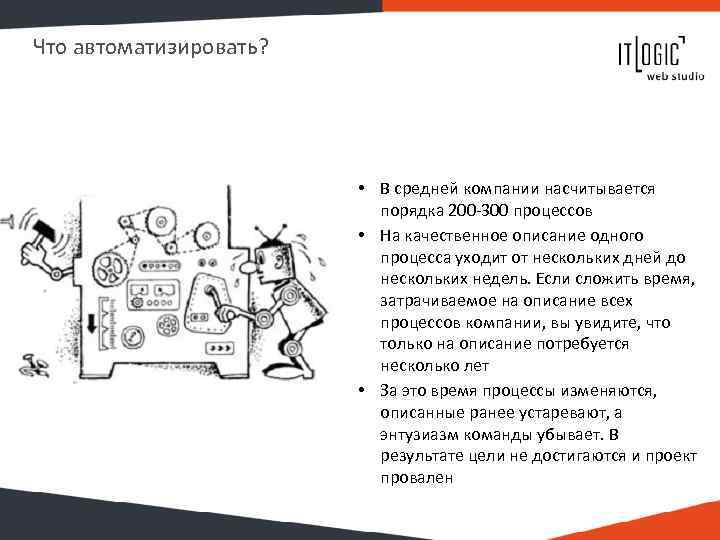 Что автоматизировать?

IT LOGIC
web studio

• В средней компании насчитывается порядка 200-300 процессов
• На качественное описание одного процесса уходит от нескольких дней до нескольких недель. Если сложить время, затрачиваемое на описание всех процессов компании, вы увидите, что только на описание потребуется несколько лет
• За это время процессы изменяются, описанные ранее устаревают, а энтузиазм команды убывает. В результате цели не достигаются и проект провален